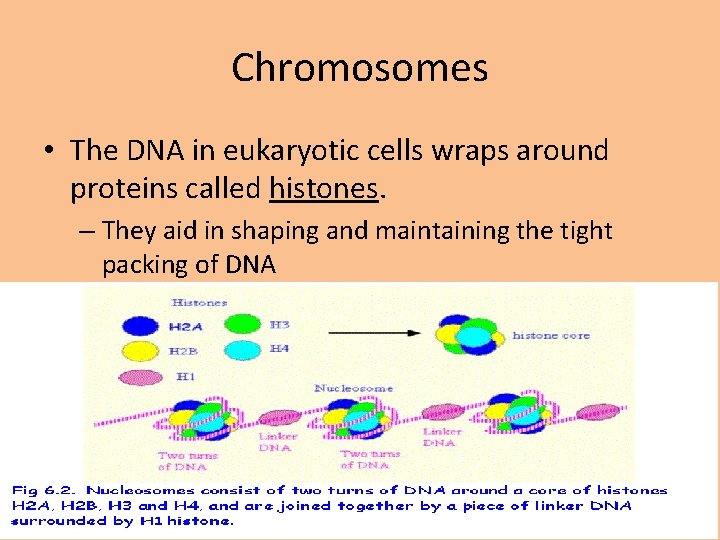 Chromosomes

• The DNA in eukaryotic cells wraps around proteins called histones.
– They aid in shaping and maintaining the tight packing of DNA

Histones
H2A
H3
H2B
H4
H1
histone core
Nucleosome
Two turns of DNA
Linker DNA
Two turns of DNA
Linker DNA

Fig 6.2. Nucleosomes consist of two turns of DNA around a core of histones H2A, H2B, H3 and H4, and are joined together by a piece of linker DNA surrounded by H1 histone.